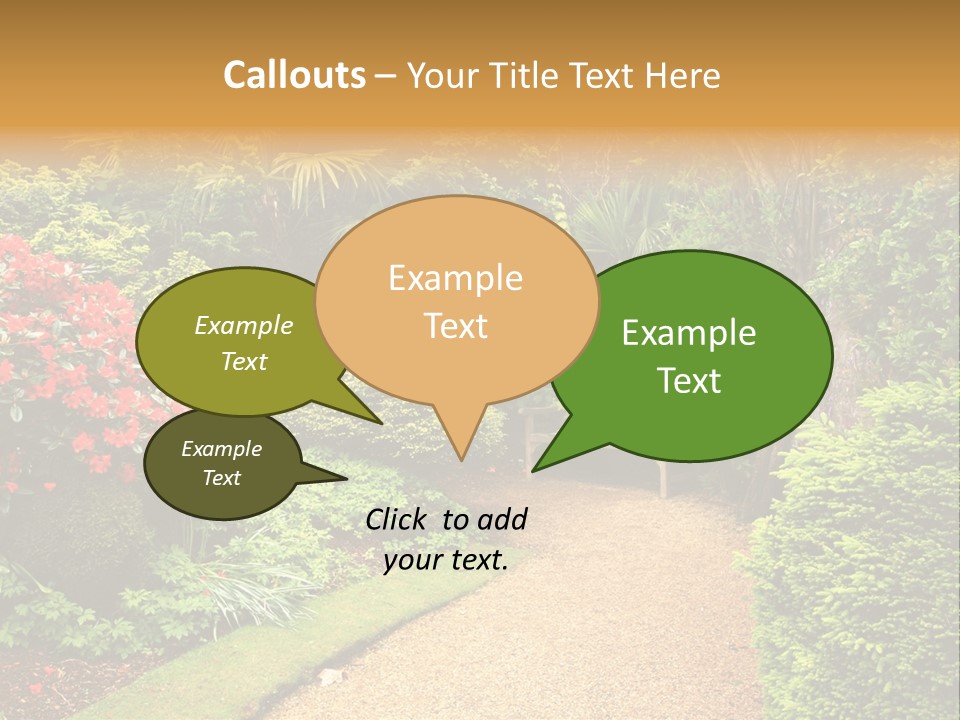 Callouts – Your Title Text Here

Example Text

Example Text

Example Text

Example Text

Click to add your text.